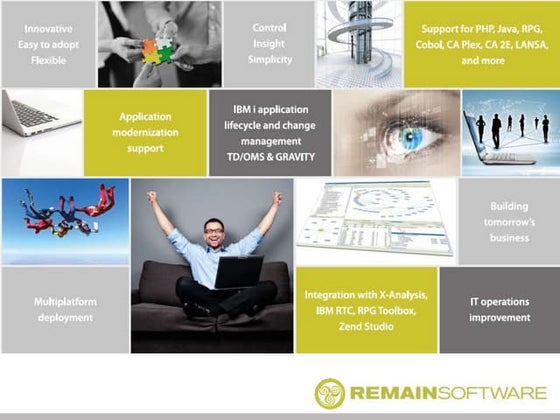 Innovative
Easy to adopt
Flexible

Control
Insight
Simplicity

Support for PHP, Java, RPG, Cobol, CA Plex, CA 2E, LANSA, and more

Application modernization support

IBM i application lifecycle and change management
TD/OMS & GRAVITY

Building tomorrow's business

Multiplatform deployment

Integration with X-Analysis, IBM RTC, RPG Toolbox, Zend Studio

IT operations improvement

REMAINSOFTWARE